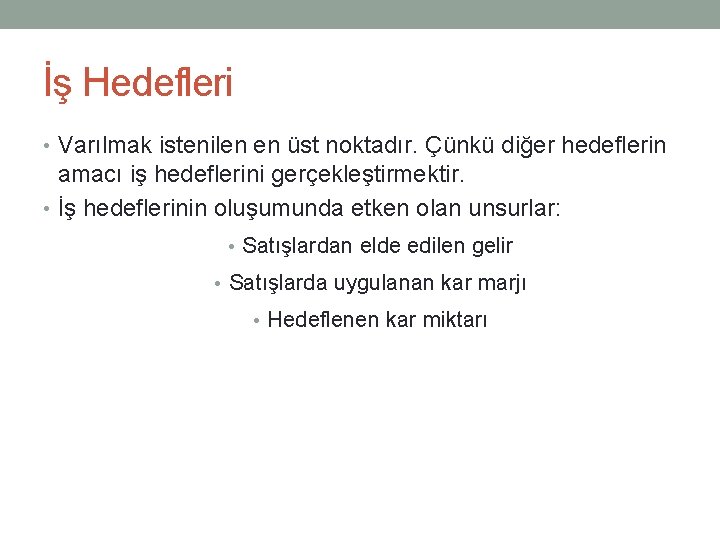 İş Hedefleri

• Varılmak istenilen en üst noktadır. Çünkü diğer hedeflerin amacı iş hedeflerini gerçekleştirmektir.
• İş hedeflerinin oluşumunda etken olan unsurlar:
• Satışlardan elde edilen gelir
• Satışlarda uygulanan kar marjı
• Hedeflenen kar miktarı